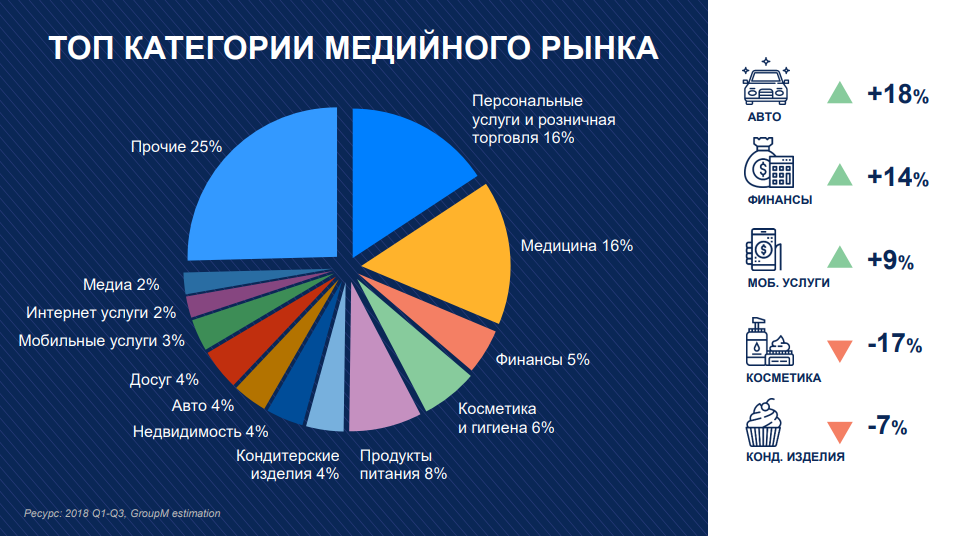 ТОП КАТЕГОРИИ МЕДИЙНОГО РЫНКА

Персональные услуги и розничная торговля 16%

Медицина 16%

Финансы 5%

Косметика и гигиена 6%

Продукты питания 8%

Кондитерские изделия 4%

Недвидимость 4%

Авто 4%

Досуг 4%

Мобильные услуги 3%

Интернет услуги 2%

Медиа 2%

Прочие 25%

Ресурс: 2018 Q1-Q3, GroupM estimation

АВТО +18%

ФИНАНСЫ +14%

МОБ. УСЛУГИ +9%

КОСМЕТИКА -17%

КОНД. ИЗДЕЛИЯ -7%